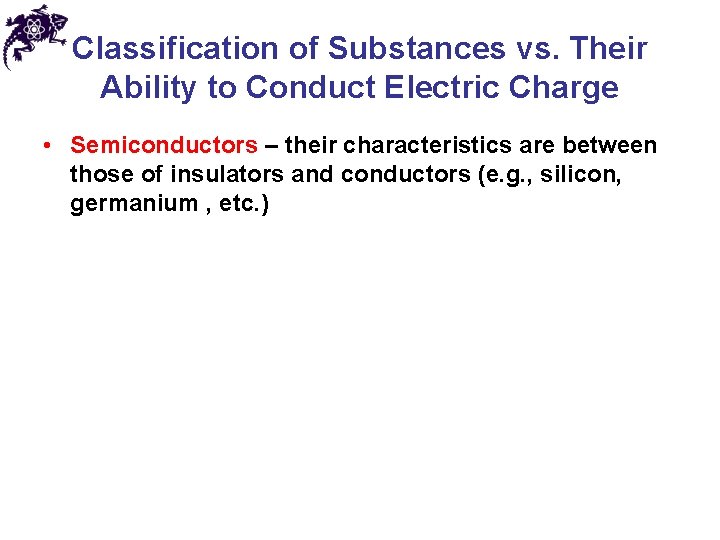 Classification of Substances vs. Their Ability to Conduct Electric Charge

• Semiconductors – their characteristics are between those of insulators and conductors (e.g., silicon, germanium , etc.)